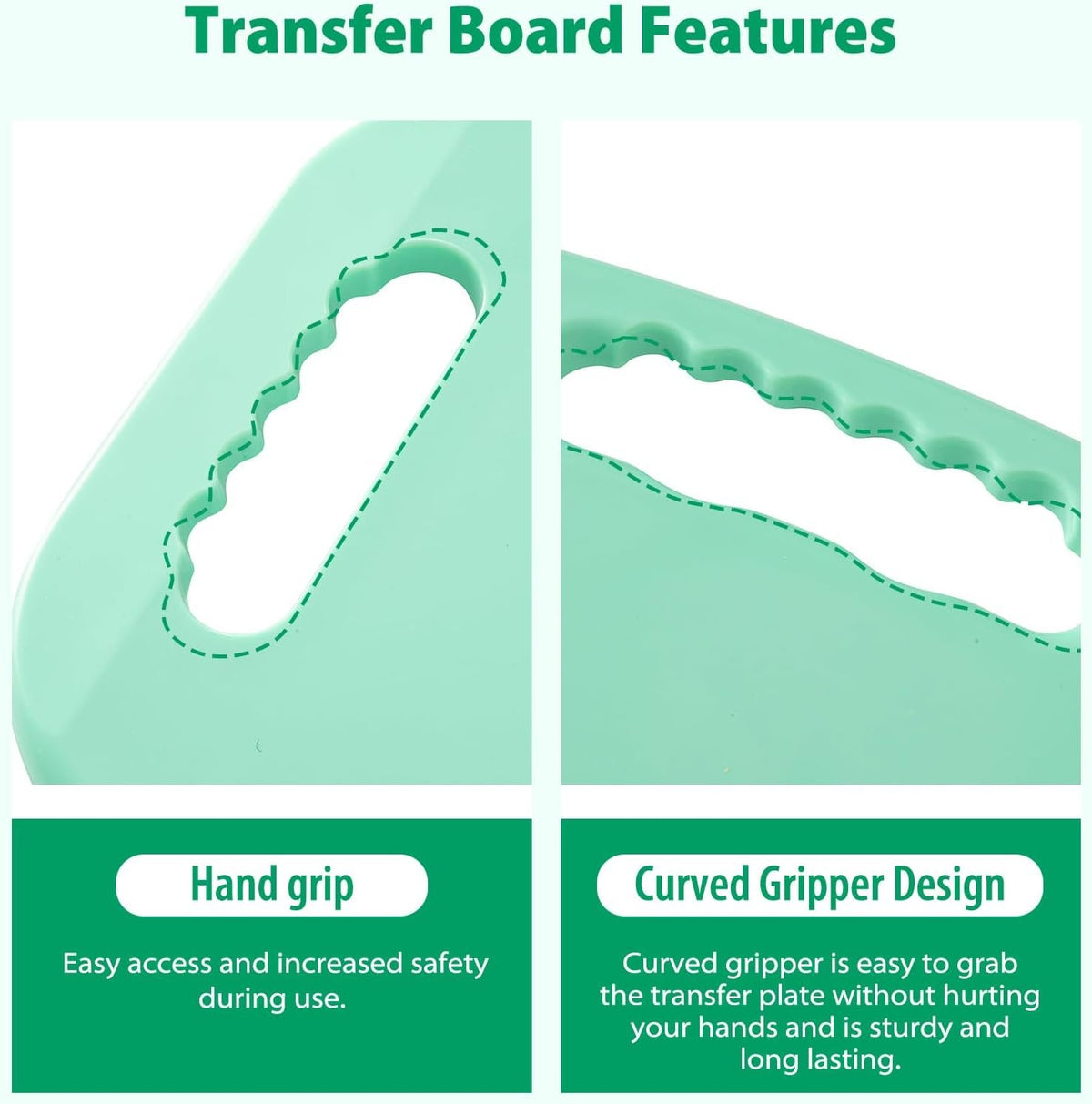 Transfer Board Features

Hand grip

Easy access and increased safety during use.

Curved Gripper Design

Curved gripper is easy to grab the transfer plate without hurting your hands and is sturdy and long lasting.